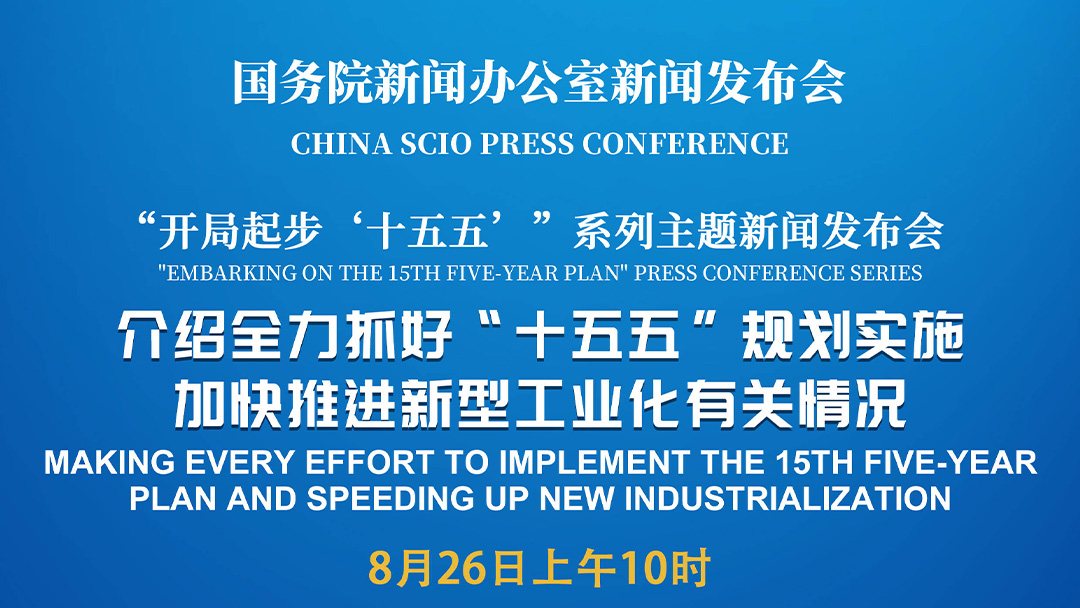 国务院新闻办公室新闻发布会

CHINA SCIO PRESS CONFERENCE

“开局起步‘十五五’”系列主题新闻发布会

"EMBARKING ON THE 15TH FIVE-YEAR PLAN" PRESS CONFERENCE SERIES

介绍全力抓好“十五五”规划实施
加快推进新型工业化有关情况

MAKING EVERY EFFORT TO IMPLEMENT THE 15TH FIVE-YEAR PLAN AND SPEEDING UP NEW INDUSTRIALIZATION

8月26日上午10时